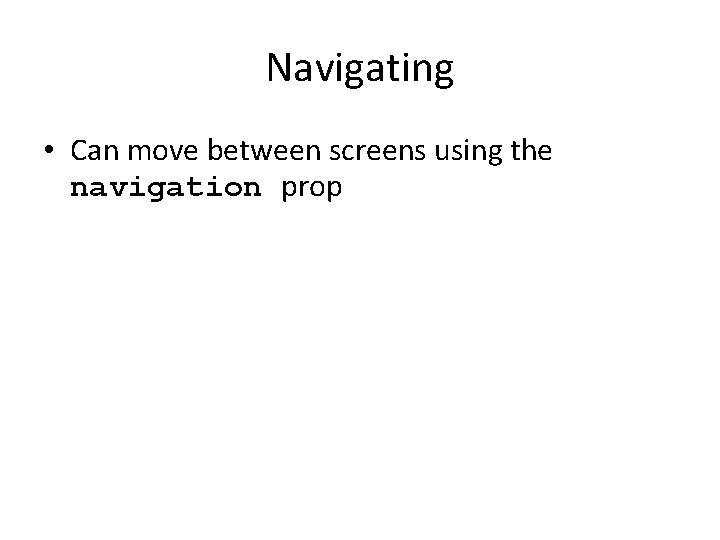 Navigating

• Can move between screens using the navigation prop